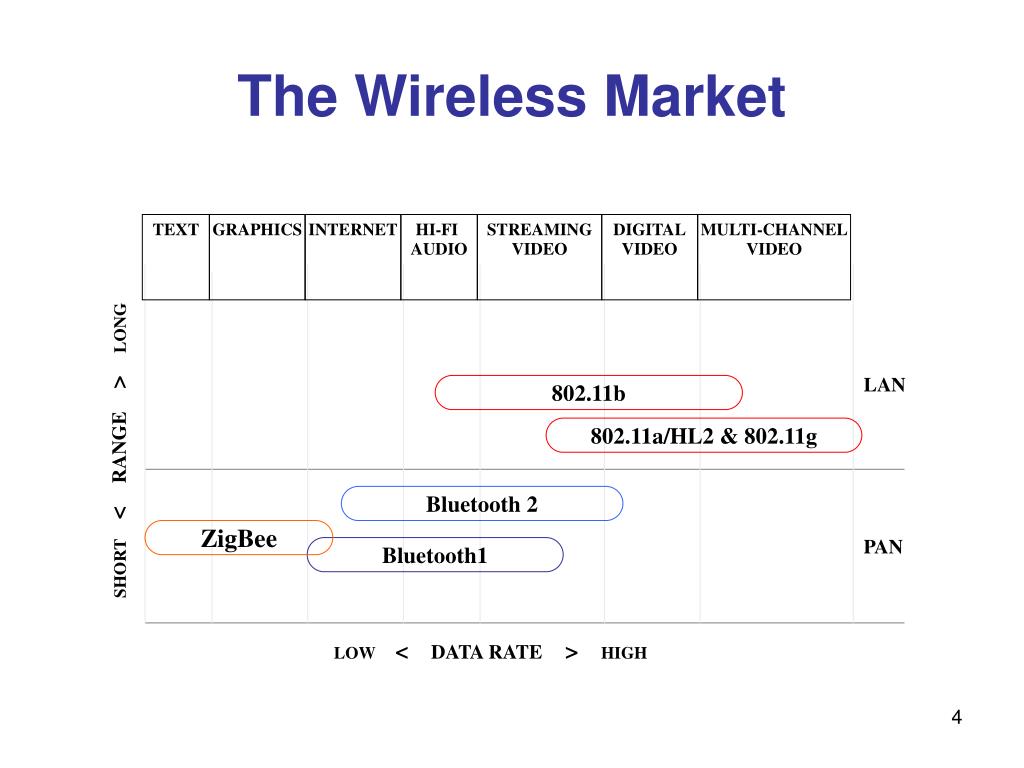 The Wireless Market

| TEXT | GRAPHICS | INTERNET | HI-FI AUDIO | STREAMING VIDEO | DIGITAL VIDEO | MULTI-CHANNEL VIDEO |
|---|---|---|---|---|---|---|

SHORT < RANGE > LONG

802.11b

802.11a/HL2 & 802.11g

LAN

Bluetooth 2

ZigBee

Bluetooth1

PAN

LOW < DATA RATE > HIGH

4